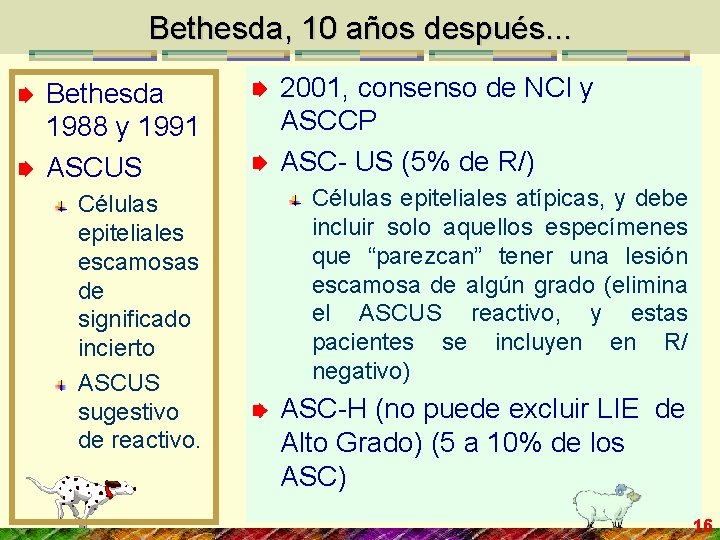 Bethesda, 10 años después...

Bethesda 1988 y 1991

ASCUS

Células epiteliales escamosas de significado incierto

ASCUS sugestivo de reactivo.

2001, consenso de NCI y ASCCP

ASC- US (5% de R/)

Células epiteliales atípicas, y debe incluir solo aquellos especímenes que “parezcan” tener una lesión escamosa de algún grado (elimina el ASCUS reactivo, y estas pacientes se incluyen en R/ negativo)

ASC-H (no puede excluir LIE de Alto Grado) (5 a 10% de los ASC)

16